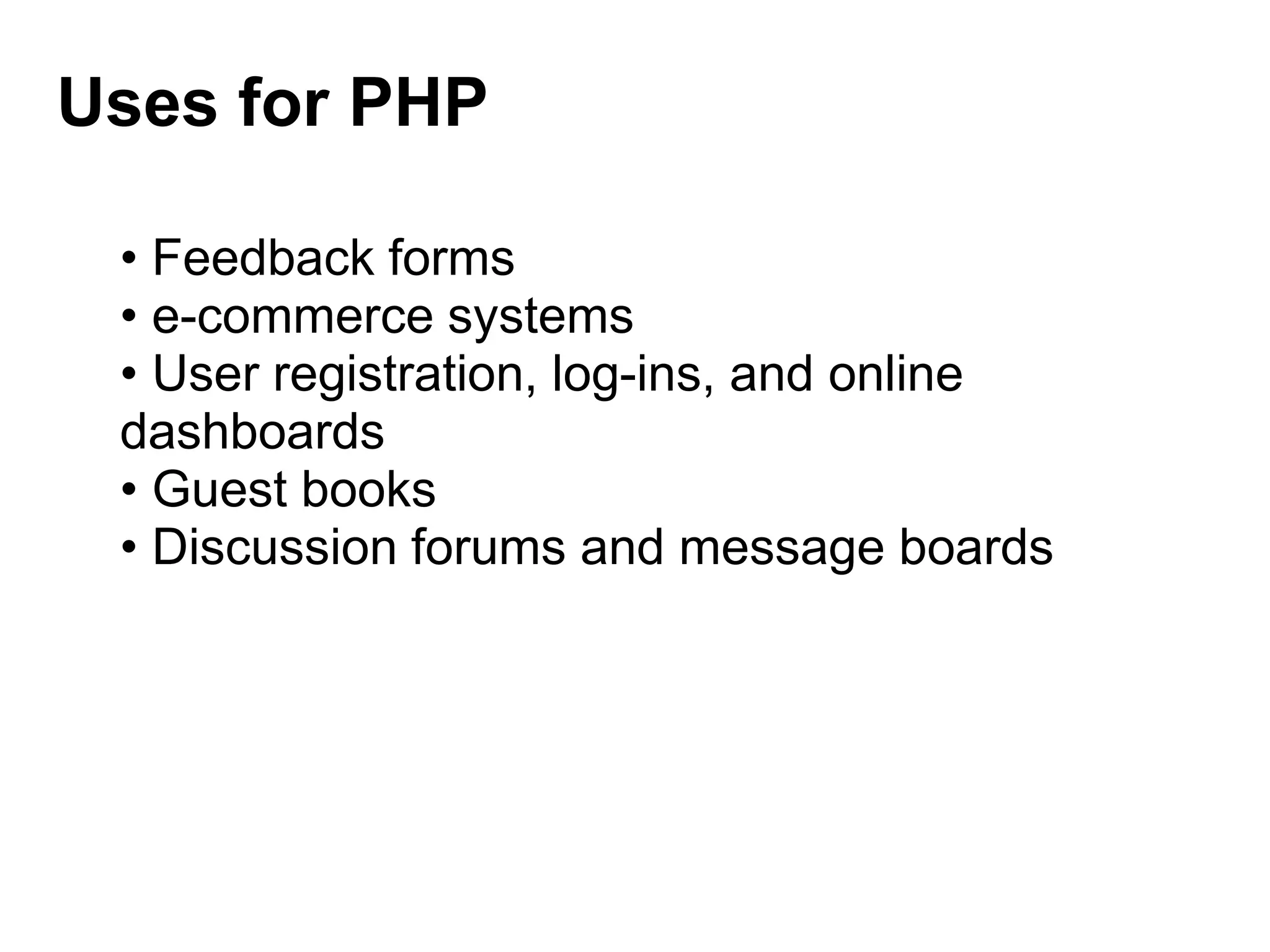 Uses for PHP

• Feedback forms
• e-commerce systems
• User registration, log-ins, and online dashboards
• Guest books
• Discussion forums and message boards